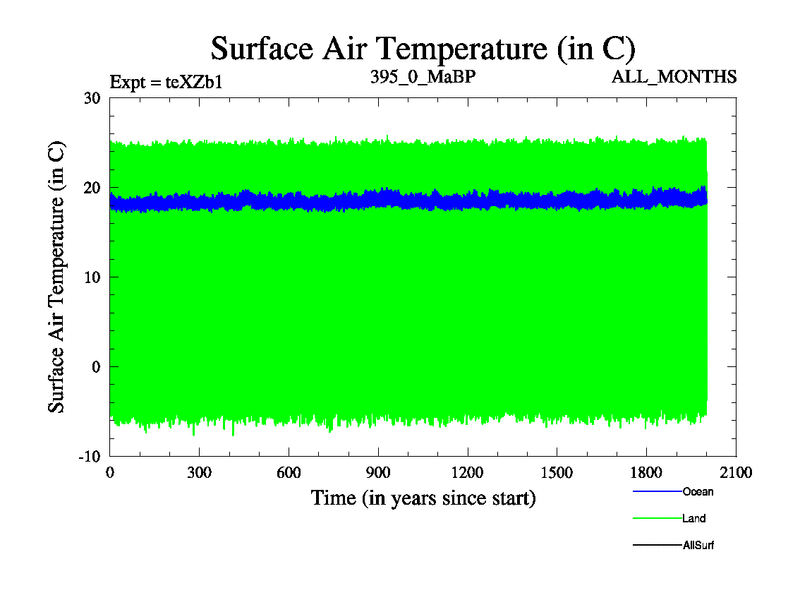 Surface Air Temperature (in C)

Expt = teXZb1

395_0_MaBP

ALL_MONTHS

Surface Air Temperature (in C)

30
20
10
0
-10

0
300
600
900
1200
1500
1800
2100

Time (in years since start)

Ocean
Land
AllSurf